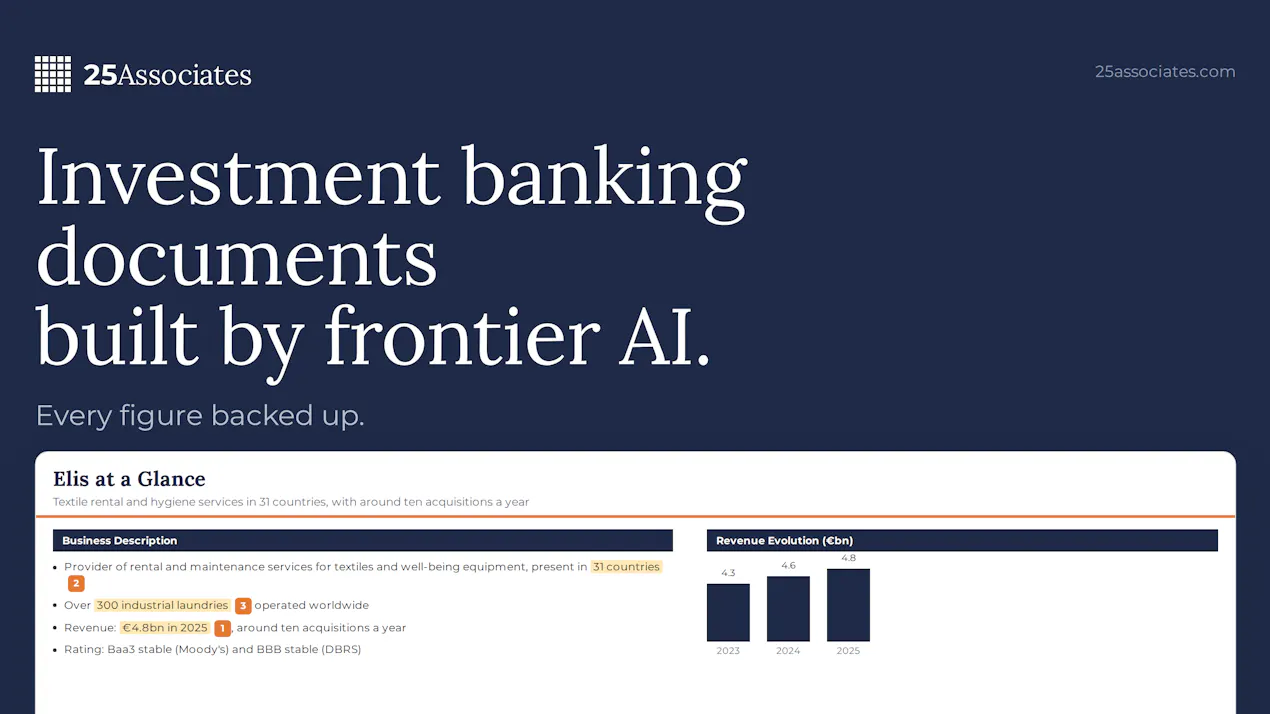 25Associates

25associates.com

Investment banking documents built by frontier AI.

Every figure backed up.

Elis at a Glance

Textile rental and hygiene services in 31 countries, with around ten acquisitions a year

Business Description

• Provider of rental and maintenance services for textiles and well-being equipment, present in 31 countries 2
• Over 300 industrial laundries 3 operated worldwide
• Revenue: €4.8bn in 2025 1, around ten acquisitions a year
• Rating: Baa3 stable (Moody's) and BBB stable (DBRS)

Revenue Evolution (€bn)

4.3
4.6
4.8
2023
2024
2025